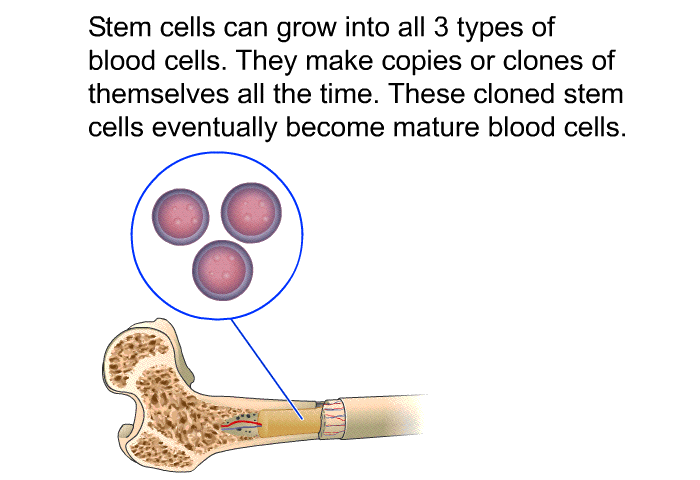 Stem cells can grow into all 3 types of blood cells. They make copies or clones of themselves all the time. These cloned stem cells eventually become mature blood cells.